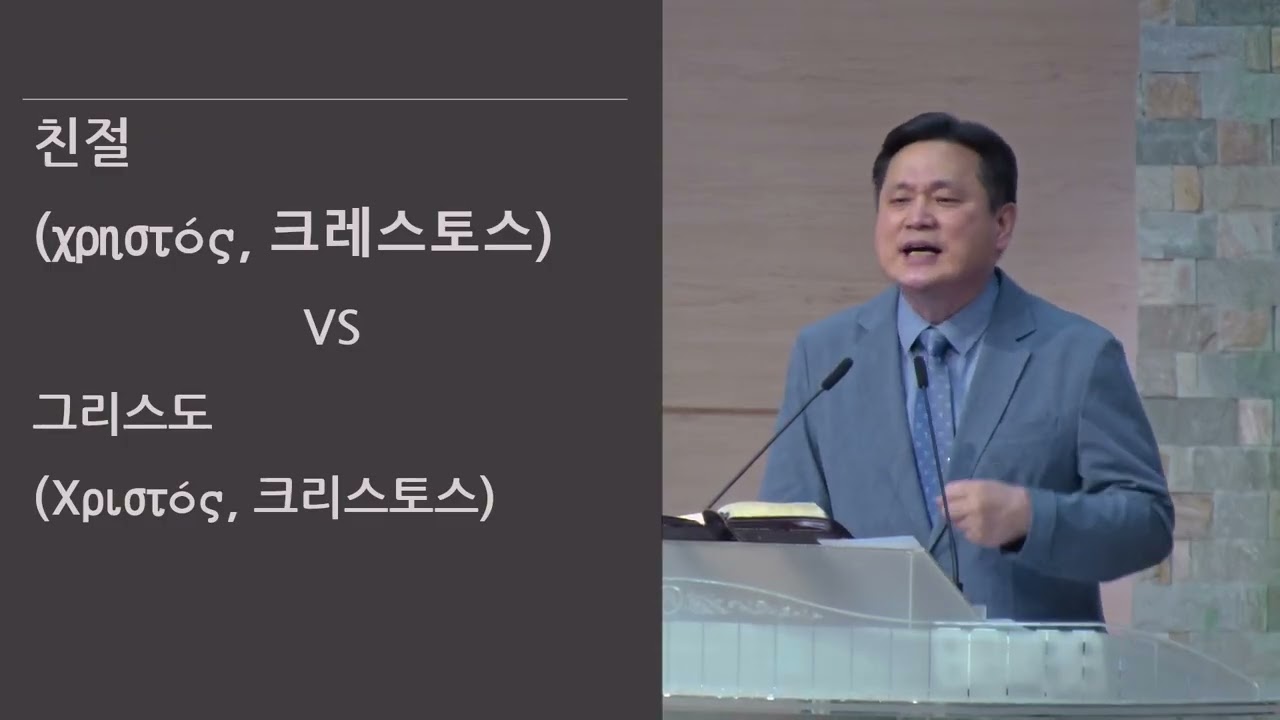 친절

(χρηστός, 크레스토스)

VS

그리스도

(Χριστός, 크리스토스)